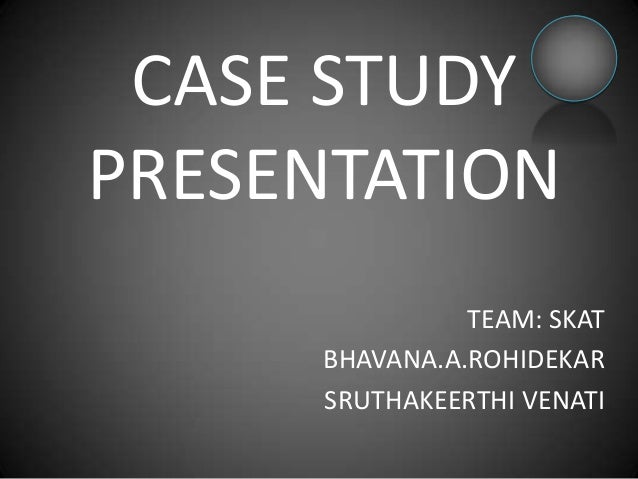 CASE STUDY PRESENTATION

TEAM: SKAT
BHAVANA.A.ROHIDEKAR
SRUTHAKEERTHI VENATI